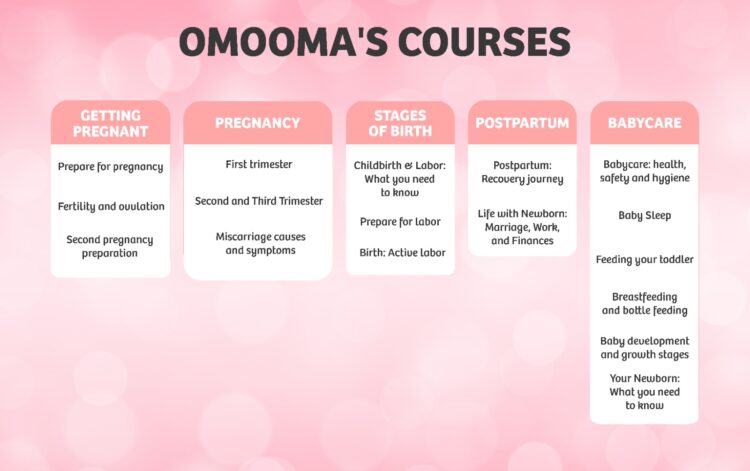 OMOOMA'S COURSES

GETTING PREGNANT

Prepare for pregnancy

Fertility and ovulation

Second pregnancy preparation

PREGNANCY

First trimester

Second and Third Trimester

Miscarriage causes and symptoms

STAGES OF BIRTH

Childbirth & Labor: What you need to know

Prepare for labor

Birth: Active labor

POSTPARTUM

Postpartum: Recovery journey

Life with Newborn: Marriage, Work, and Finances

BABYCARE

Babycare: health, safety and hygiene

Baby Sleep

Feeding your toddler

Breastfeeding and bottle feeding

Baby development and growth stages

Your Newborn: What you need to know